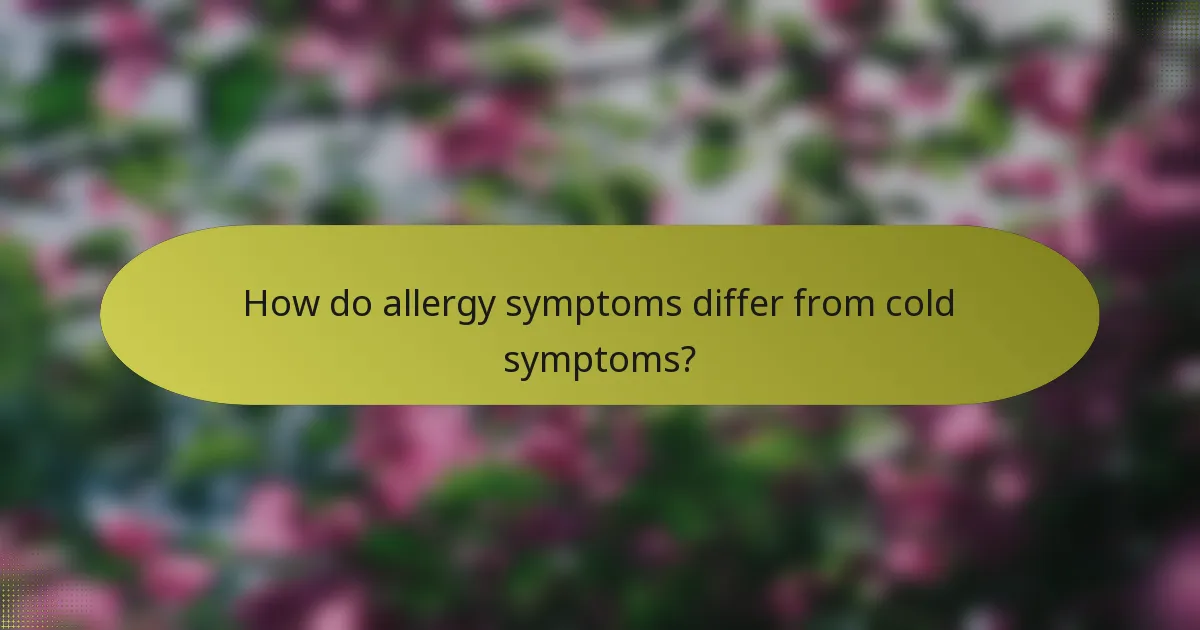 How do allergy symptoms differ from cold symptoms?